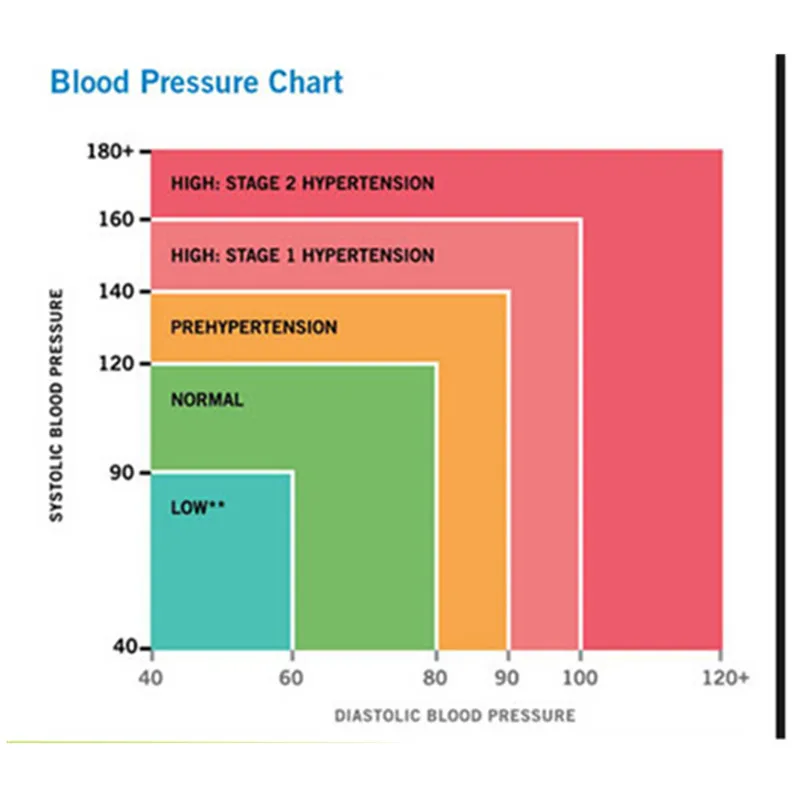 Blood Pressure Chart

SYSTOLIC BLOOD PRESSURE

180+
160
140
120
90
40

HIGH: STAGE 2 HYPERTENSION

HIGH: STAGE 1 HYPERTENSION

PREHYPERTENSION

NORMAL

LOW**

40 60 80 90 100 120+

DIASTOLIC BLOOD PRESSURE